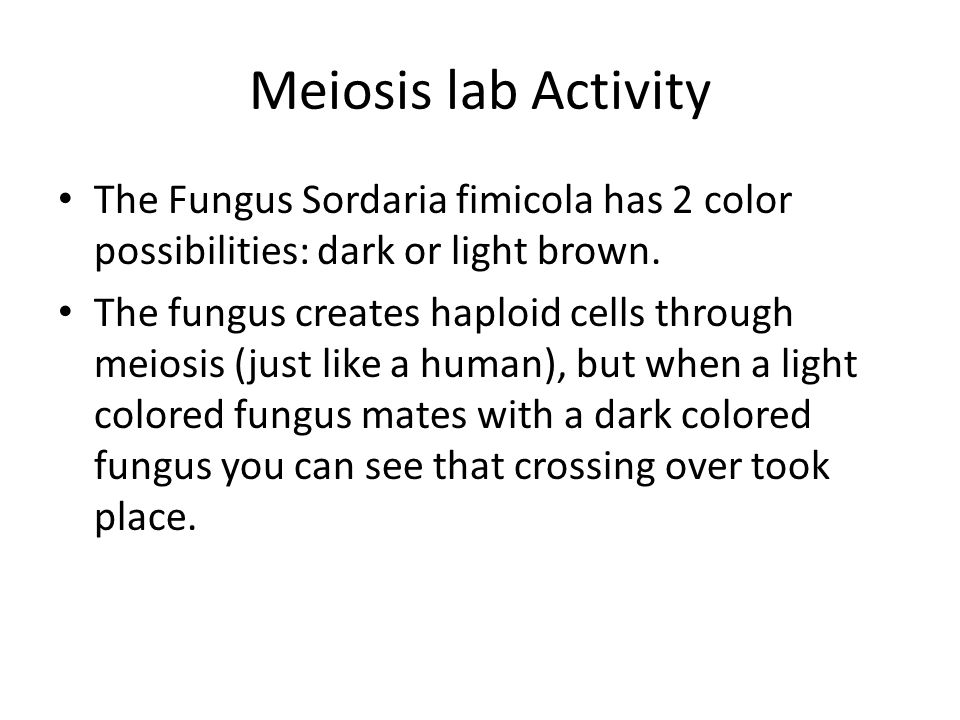 Meiosis lab Activity

• The Fungus Sordaria fimicola has 2 color possibilities: dark or light brown.

• The fungus creates haploid cells through meiosis (just like a human), but when a light colored fungus mates with a dark colored fungus you can see that crossing over took place.